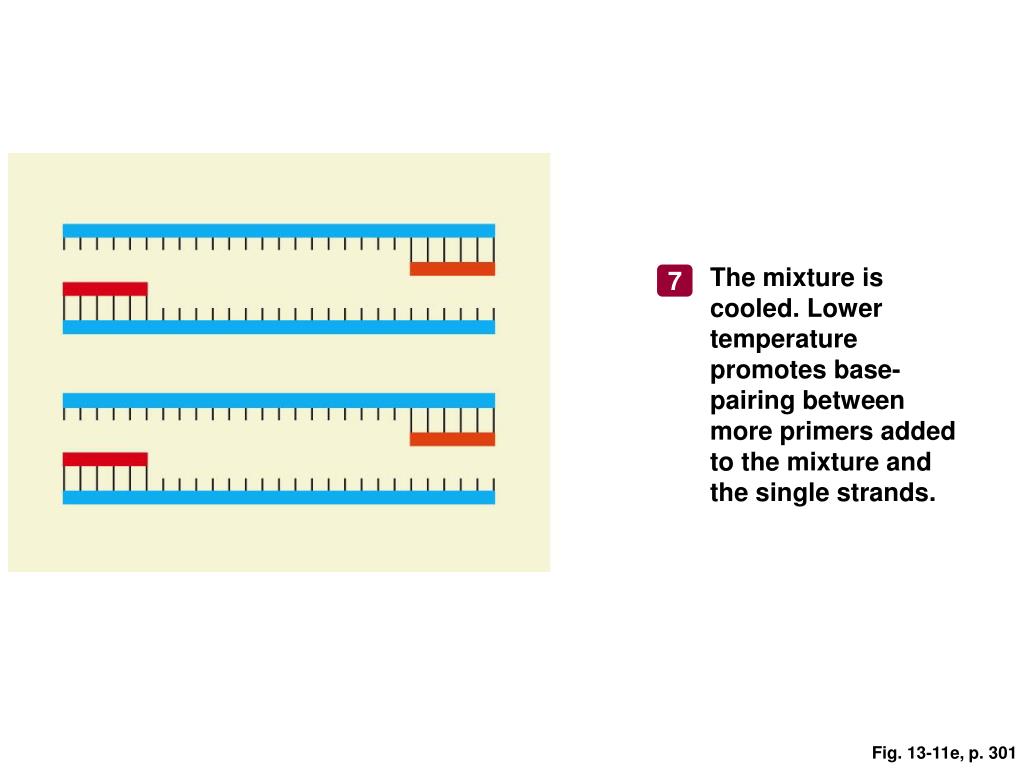 7 The mixture is cooled. Lower temperature promotes base-pairing between more primers added to the mixture and the single strands.

Fig. 13-11e, p. 301